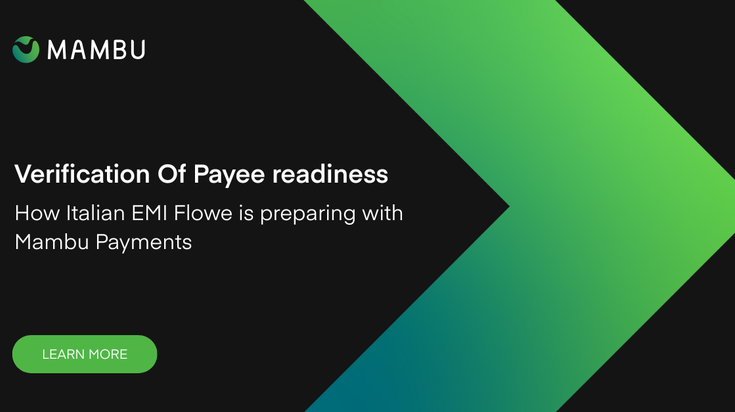 MAMBU

Verification Of Payee readiness

How Italian EMI Flowe is preparing with Mambu Payments

LEARN MORE